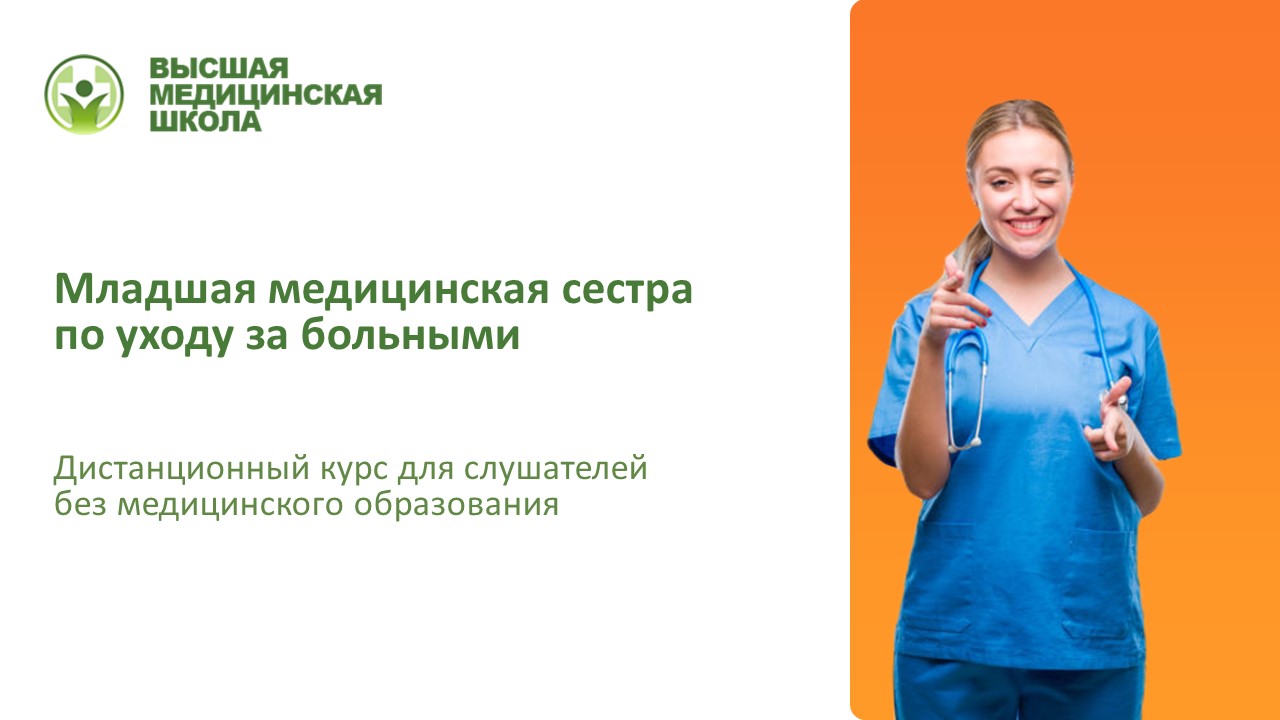 ВЫСШАЯ
МЕДИЦИНСКАЯ
ШКОЛА

Младшая медицинская сестра по уходу за больными

Дистанционный курс для слушателей без медицинского образования